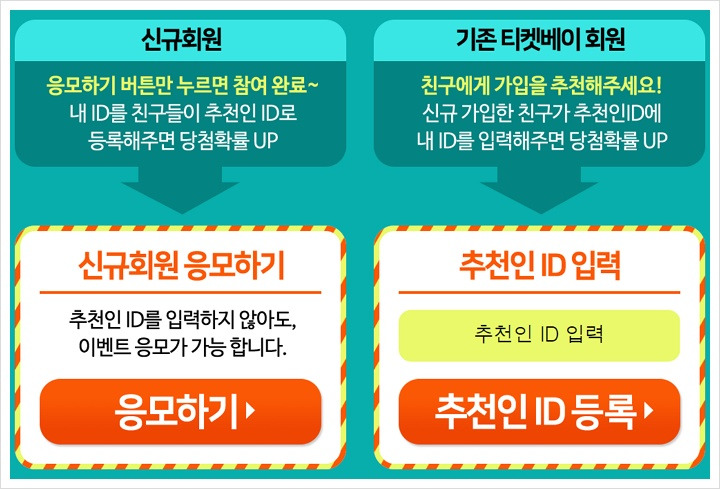 신규회원

응모하기 버튼만 누르면 참여 완료~
내 ID를 친구들이 추천인 ID로
등록해주면 당첨확률 UP

신규회원 응모하기

추천인 ID를 입력하지 않아도,
이벤트 응모가 가능 합니다.

응모하기

기존 티켓베이 회원

친구에게 가입을 추천해주세요!
신규 가입한 친구가 추천인ID에
내 ID를 입력해주면 당첨확률 UP

추천인 ID 입력

추천인 ID 입력

추천인 ID 등록